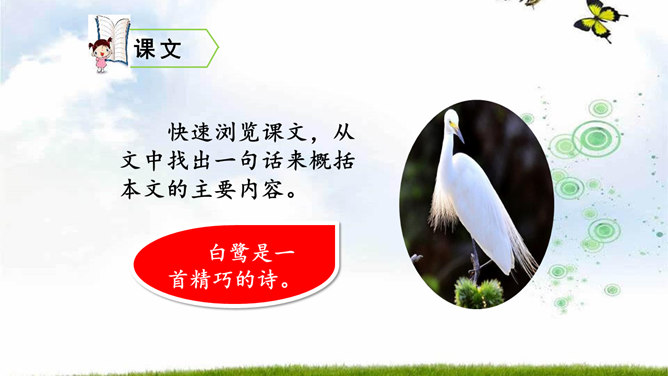 课文

快速浏览课文，从文中找出一句话来概括本文的主要内容。

白鹭是一首精巧的诗。